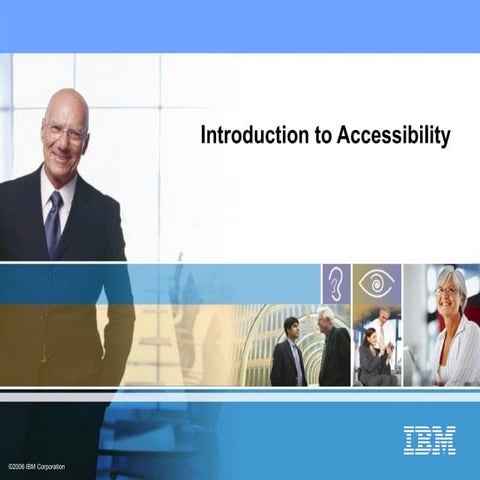 Introduction to Accessibility

IBM

©2006 IBM Corporation